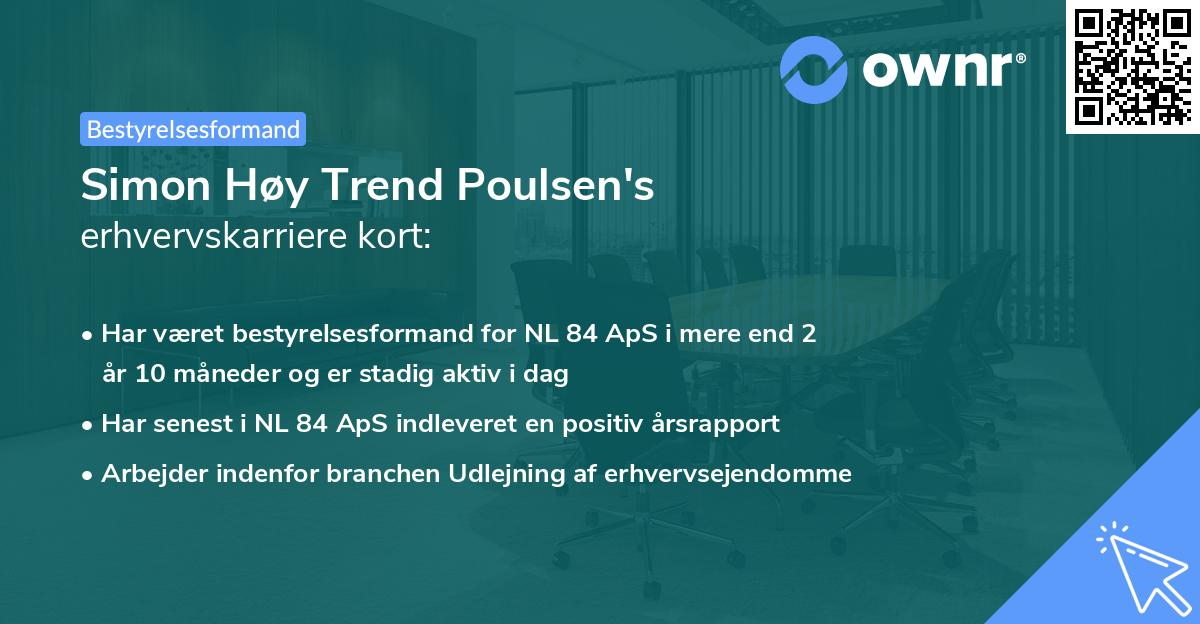 ownr®

Bestyrelsesformand

Simon Høy Trend Poulsen's
erhvervskarriere kort:

• Har været bestyrelsesformand for NL 84 ApS i mere end 2 år 10 måneder og er stadig aktiv i dag
• Har senest i NL 84 ApS indleveret en positiv årsrapport
• Arbejder indenfor branchen Udlejning af erhvervsejendomme